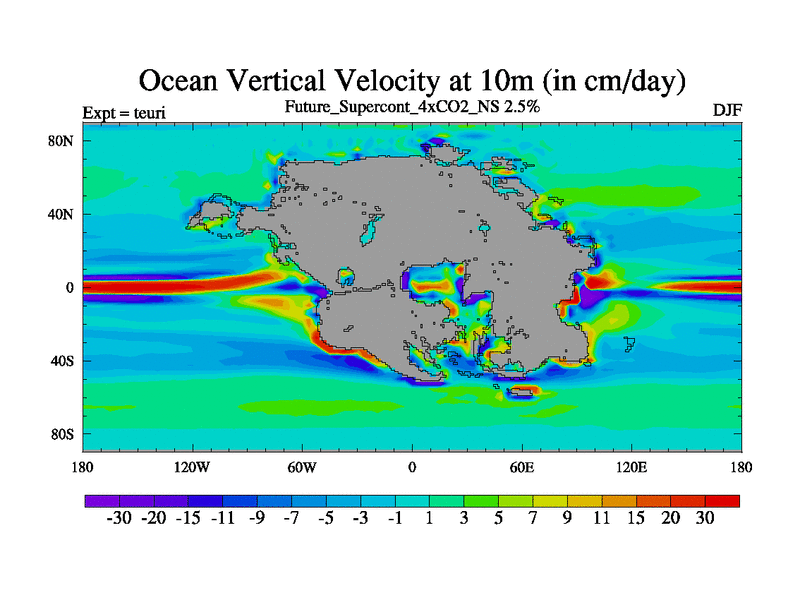 Ocean Vertical Velocity at 10m (in cm/day)

Expt = teuri

Future_Supercont_4xCO2_NS 2.5%

DJF

80N
40N
0
40S
80S

180 120W 60W 0 60E 120E 180

-30 -20 -15 -11 -9 -7 -5 -3 -1 1 3 5 7 9 11 15 20 30